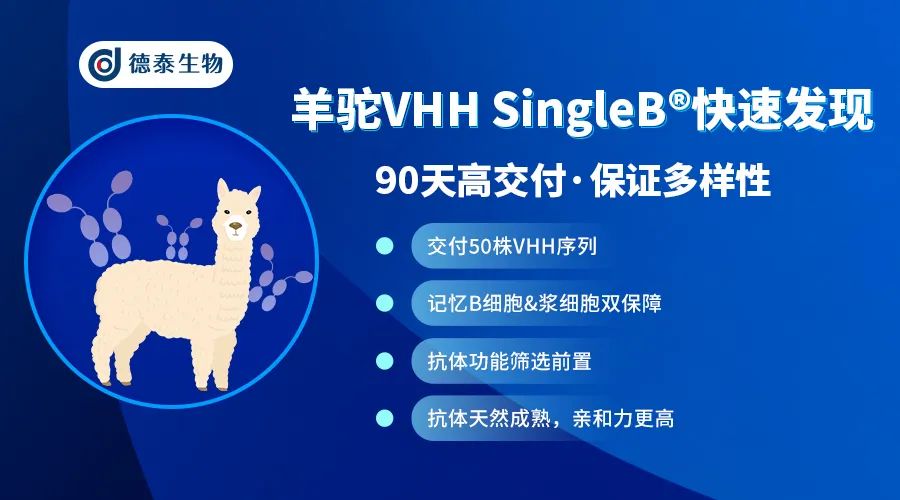 德泰生物

羊驼VHH SingleB®快速发现

90天高交付·保证多样性

交付50株VHH序列

记忆B细胞&浆细胞双保障

抗体功能筛选前置

抗体天然成熟，亲和力更高